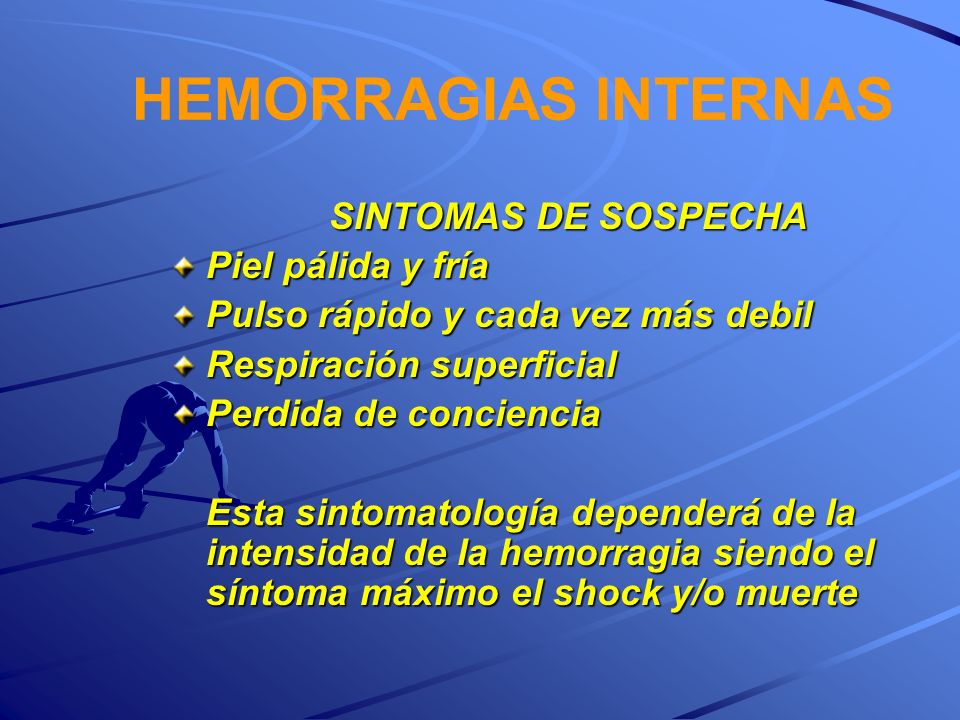 HEMORRAGIAS INTERNAS

SINTOMAS DE SOSPECHA

Piel pálida y fría

Pulso rápido y cada vez más debil

Respiración superficial

Perdida de conciencia

Esta sintomatología dependerá de la intensidad de la hemorragia siendo el síntoma máximo el shock y/o muerte